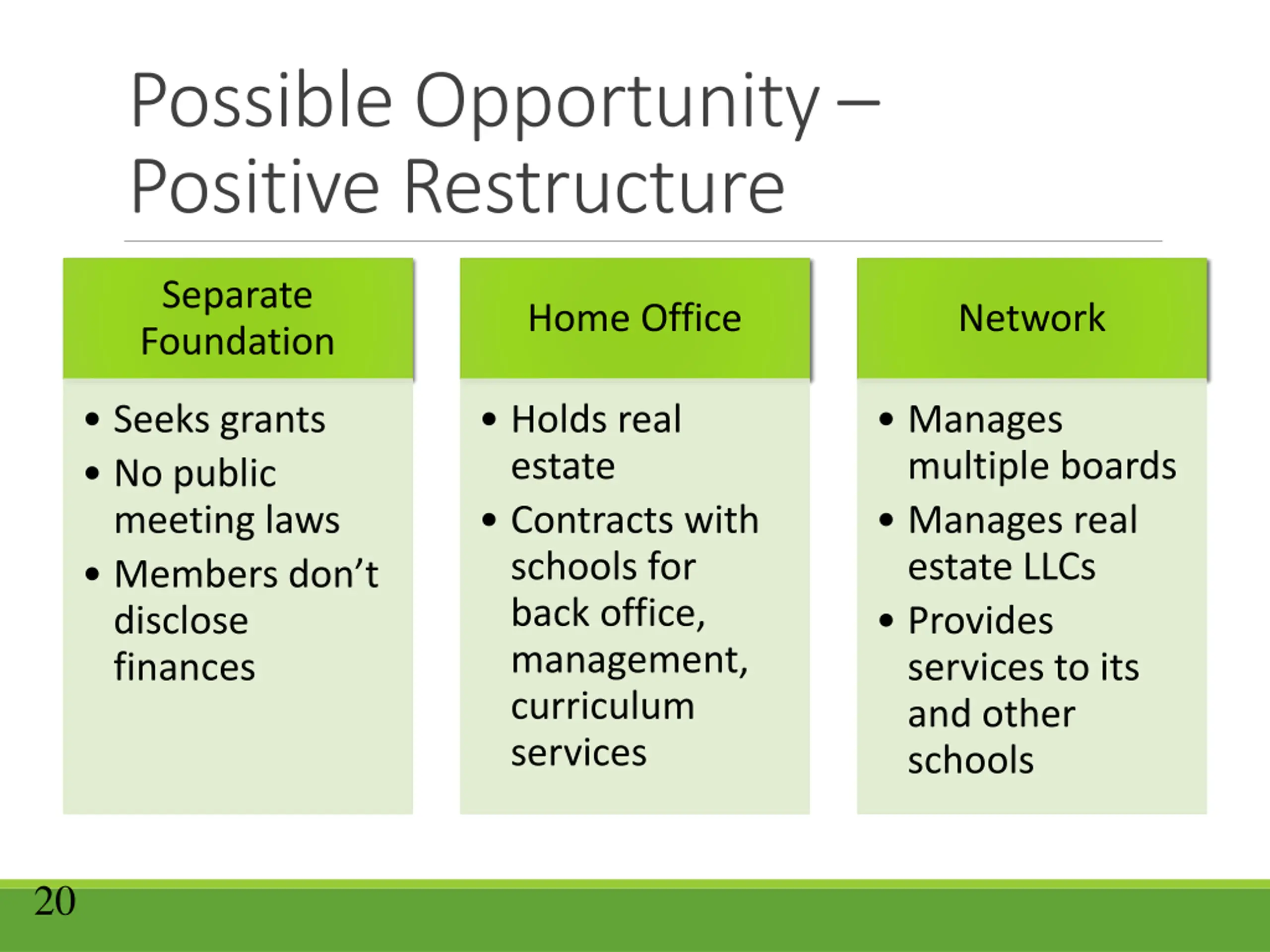 Possible Opportunity – Positive Restructure

Separate Foundation

• Seeks grants
• No public meeting laws
• Members don’t disclose finances

Home Office

• Holds real estate
• Contracts with schools for back office, management, curriculum services

Network

• Manages multiple boards
• Manages real estate LLCs
• Provides services to its and other schools

20